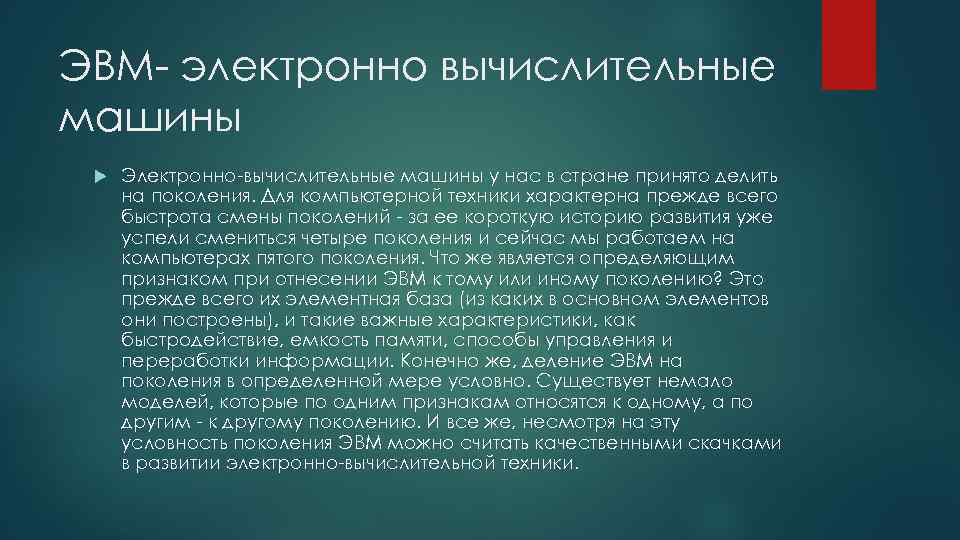 ЭВМ- электронно вычислительные машины

Электронно-вычислительные машины у нас в стране принято делить на поколения. Для компьютерной техники характерна прежде всего быстрота смены поколений - за ее короткую историю развития уже успели смениться четыре поколения и сейчас мы работаем на компьютерах пятого поколения. Что же является определяющим признаком при отнесении ЭВМ к тому или иному поколению? Это прежде всего их элементная база (из каких в основном элементов они построены), и такие важные характеристики, как быстродействие, емкость памяти, способы управления и переработки информации. Конечно же, деление ЭВМ на поколения в определенной мере условно. Существует немало моделей, которые по одним признакам относятся к одному, а по другим - к другому поколению. И все же, несмотря на эту условность поколения ЭВМ можно считать качественными скачками в развитии электронно-вычислительной техники.